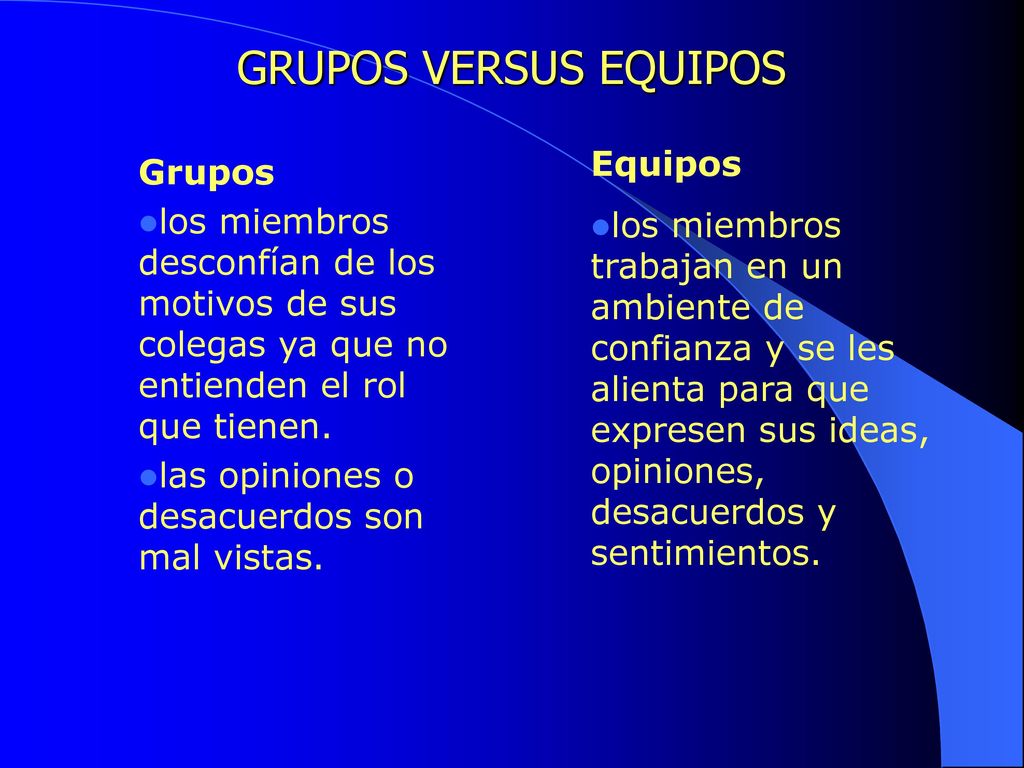 GRUPOS VERSUS EQUIPOS

Grupos

●los miembros desconfían de los motivos de sus colegas ya que no entienden el rol que tienen.

●las opiniones o desacuerdos son mal vistas.

Equipos

●los miembros trabajan en un ambiente de confianza y se les alienta para que expresen sus ideas, opiniones, desacuerdos y sentimientos.